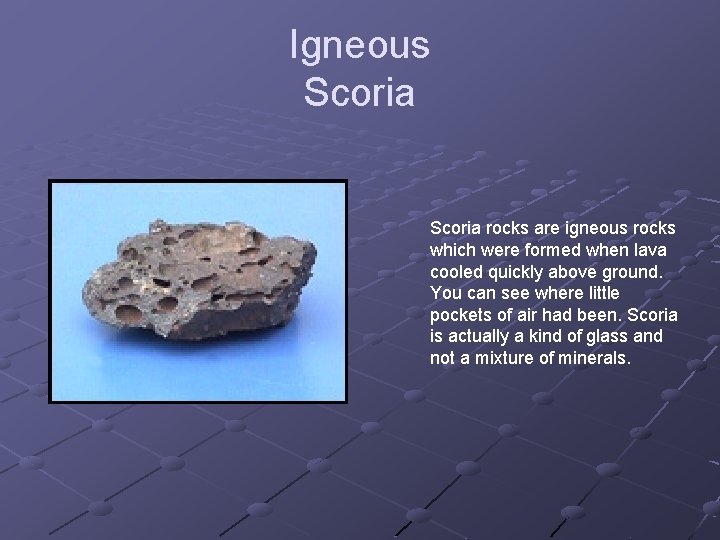 Igneous
Scoria

Scoria rocks are igneous rocks which were formed when lava cooled quickly above ground. You can see where little pockets of air had been. Scoria is actually a kind of glass and not a mixture of minerals.